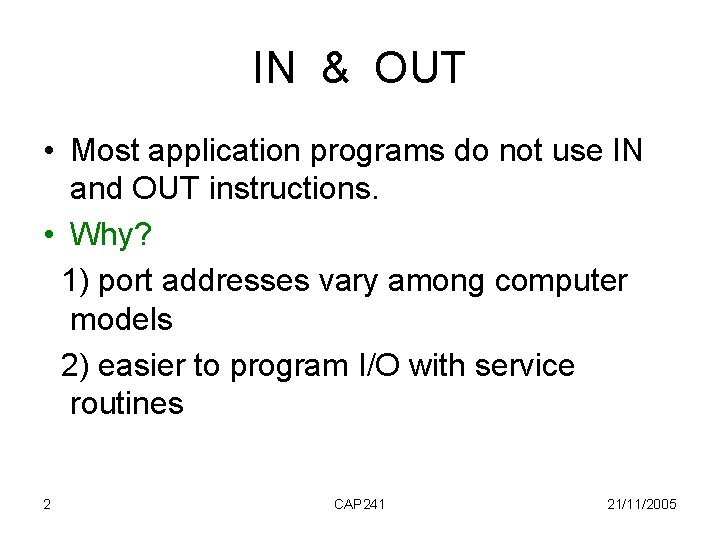 IN & OUT

• Most application programs do not use IN and OUT instructions.

• Why?

1) port addresses vary among computer models

2) easier to program I/O with service routines

2

CAP241

21/11/2005